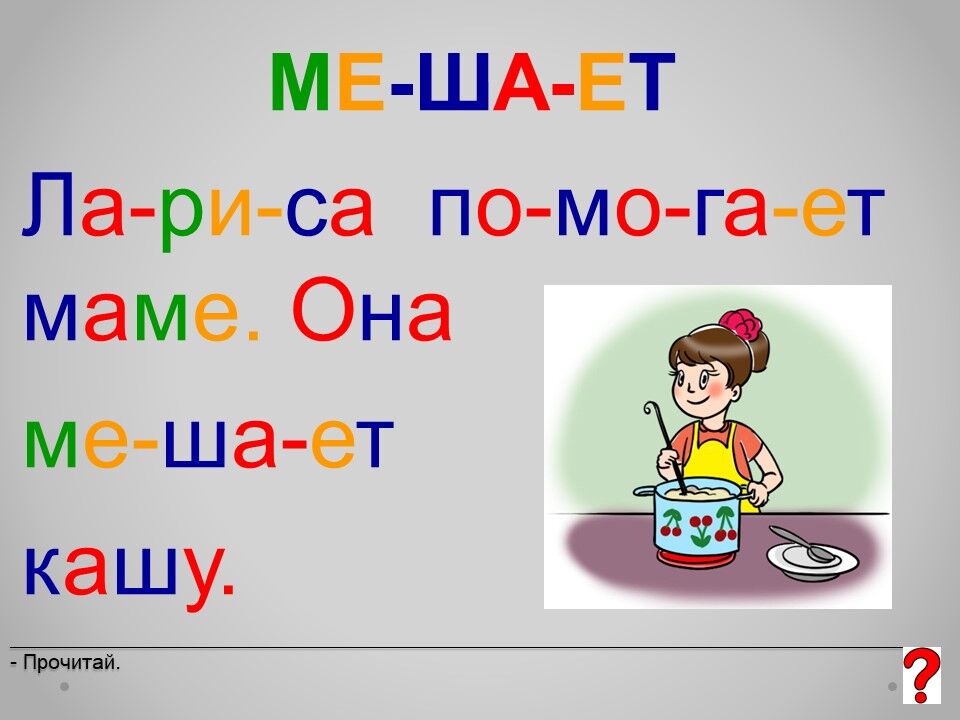 МЕ-ША-ЕТ

Ла-ри-са по-мо-га-ет маме. Она ме-ша-ет кашу.

- Прочитай.

?